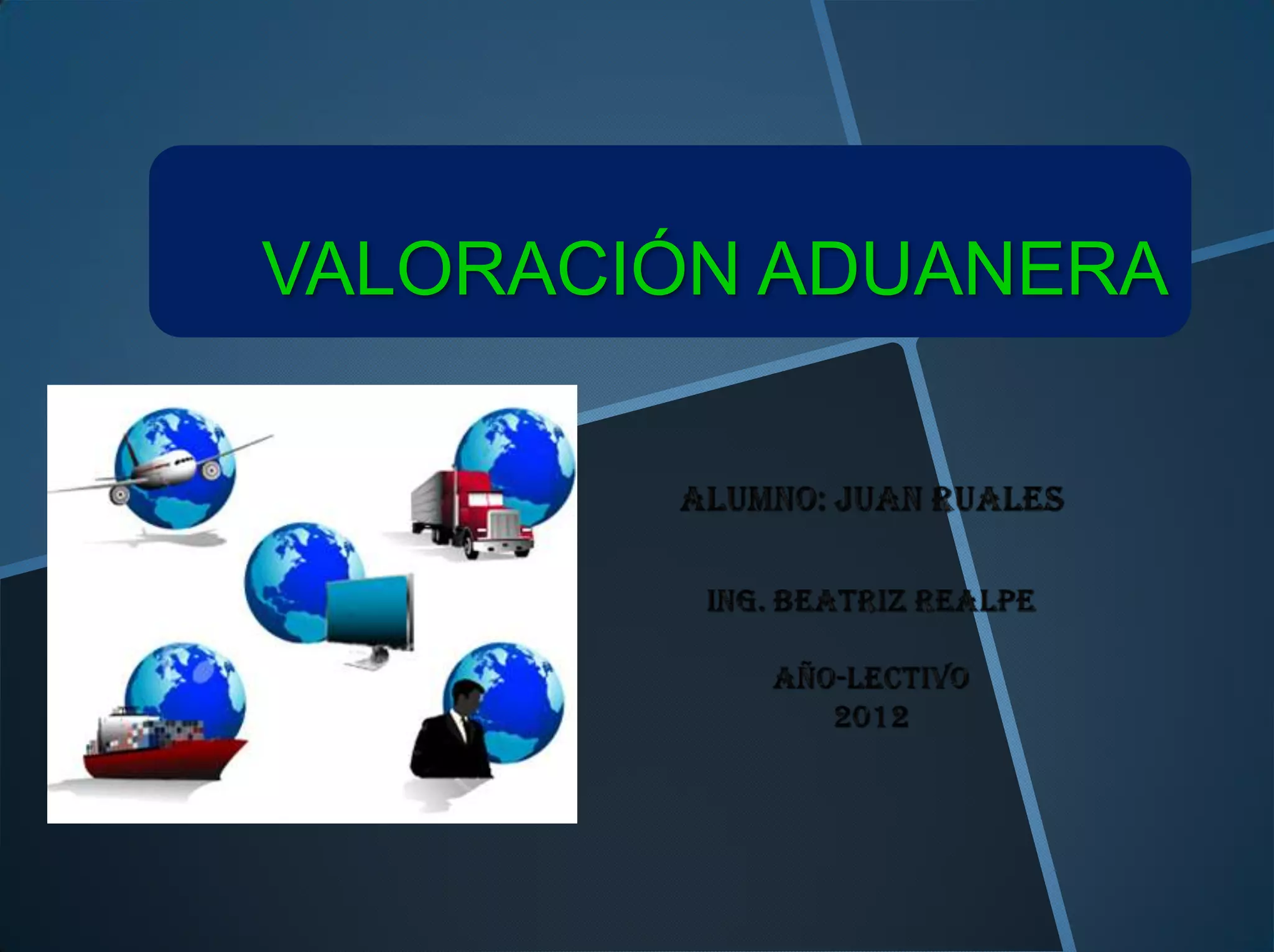 VALORACIÓN ADUANERA

ALUMNO: JUAN RUALES

ING. BEATRIZ REALPE

AÑO-LECTIVO
2012